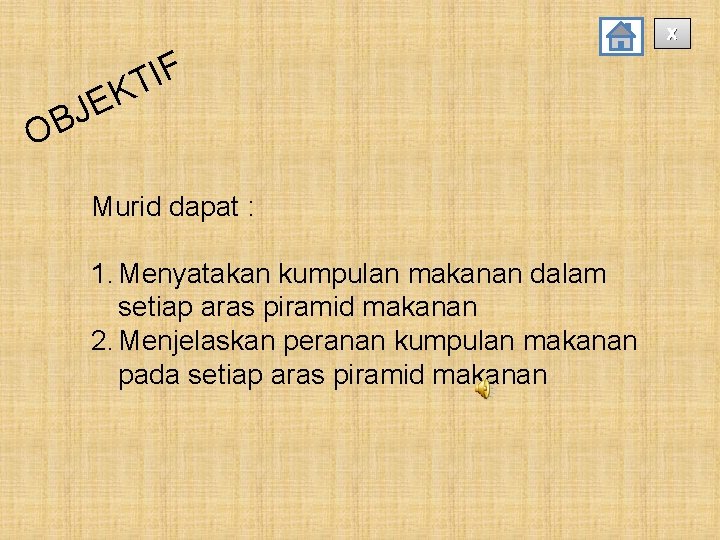 x

OBJEKTIF

Murid dapat :

1. Menyatakan kumpulan makanan dalam setiap aras piramid makanan
2. Menjelaskan peranan kumpulan makanan pada setiap aras piramid makanan